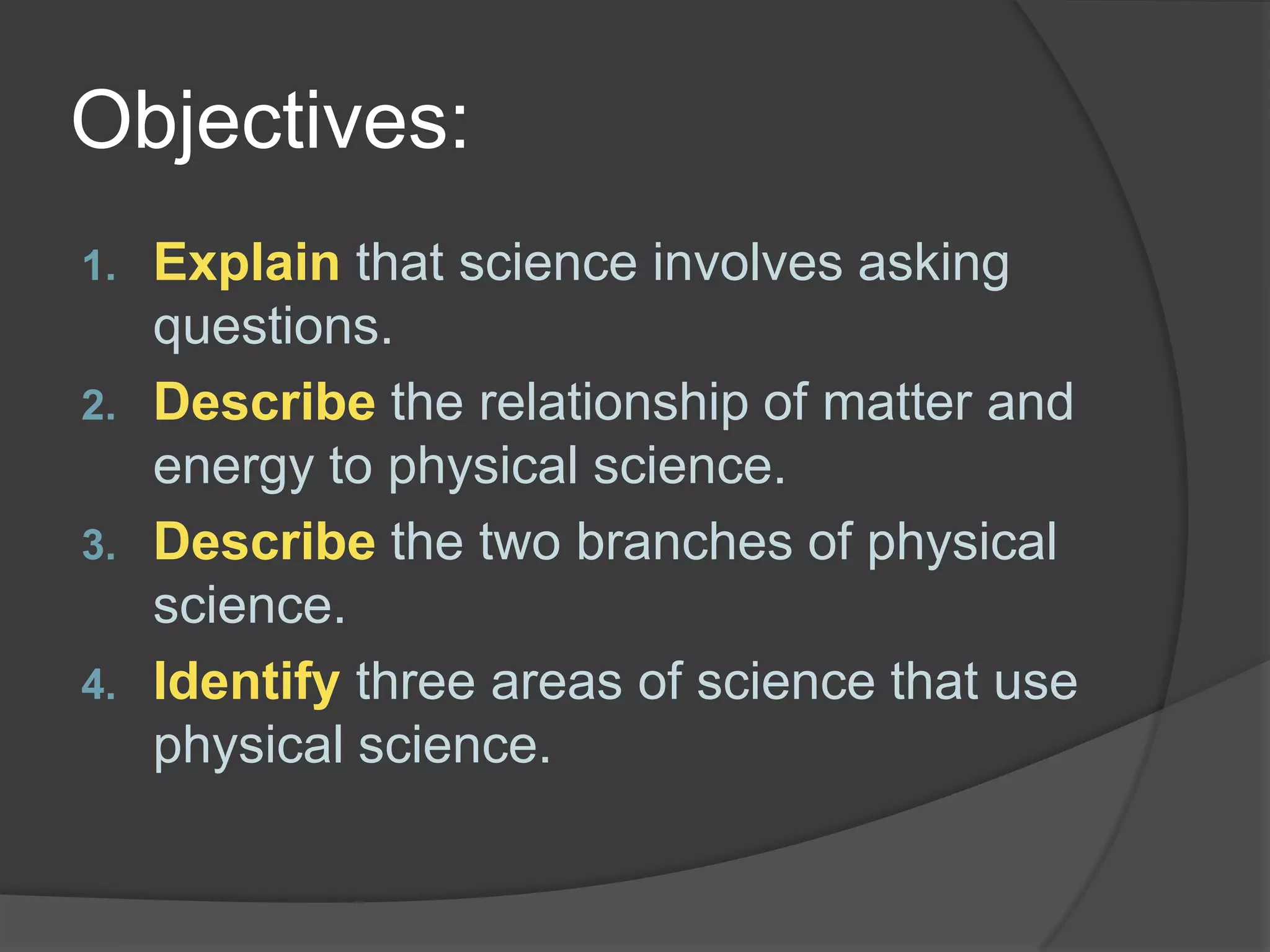 Objectives:

1. Explain that science involves asking questions.
2. Describe the relationship of matter and energy to physical science.
3. Describe the two branches of physical science.
4. Identify three areas of science that use physical science.